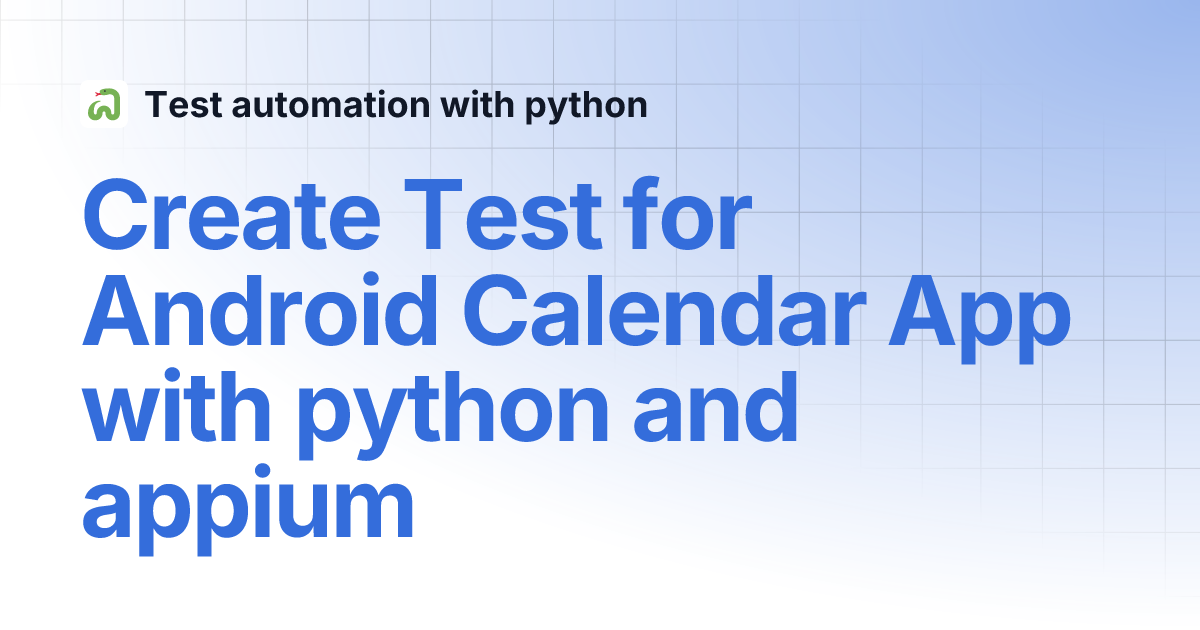 Test automation with python

Create Test for Android Calendar App with python and appium